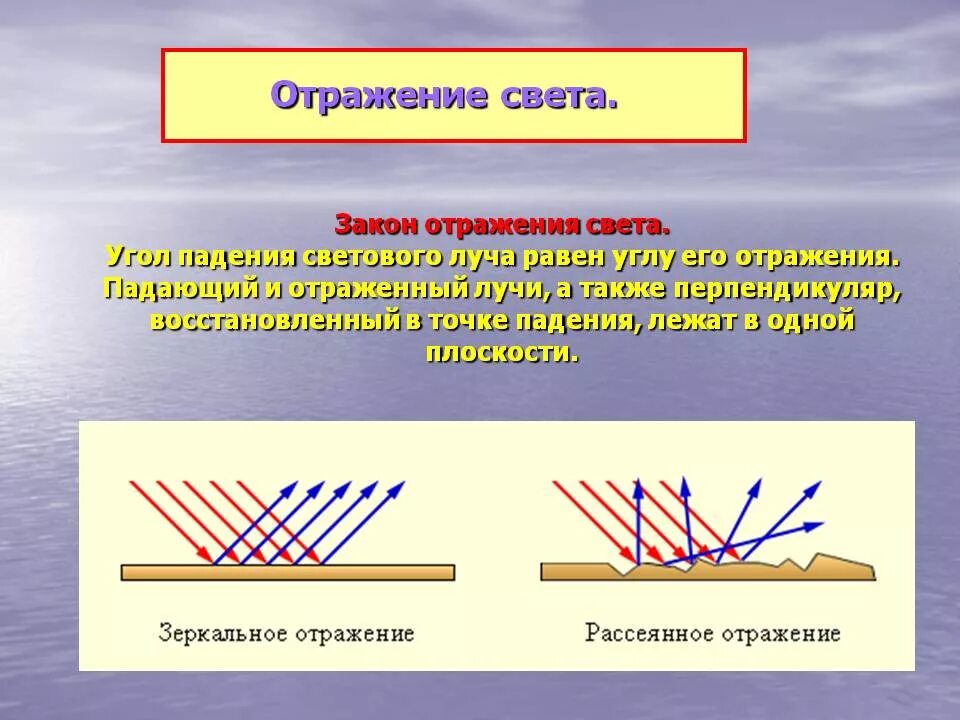 Отражение света.

Закон отражения света.
Угол падения светового луча равен углу его отражения. Падающий и отраженный лучи, а также перпендикуляр, восстановленный в точке падения, лежат в одной плоскости.

Зеркальное отражение

Рассеянное отражение